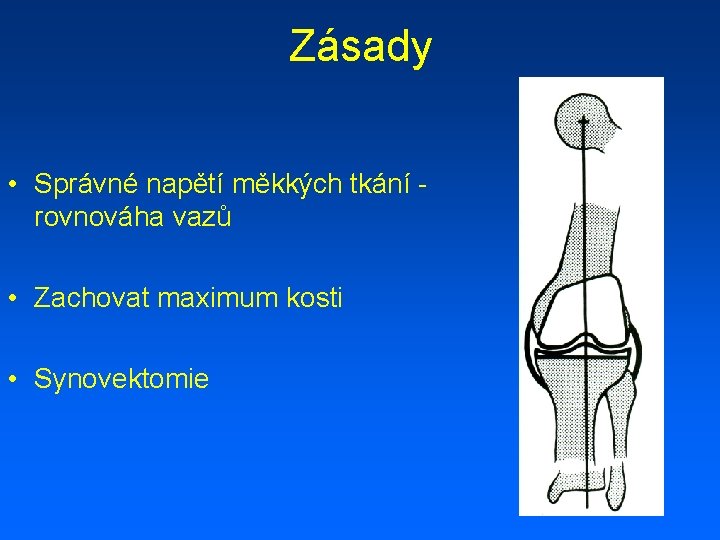 Zásady

• Správné napětí měkkých tkání - rovnováha vazů

• Zachovat maximum kosti

• Synovektomie